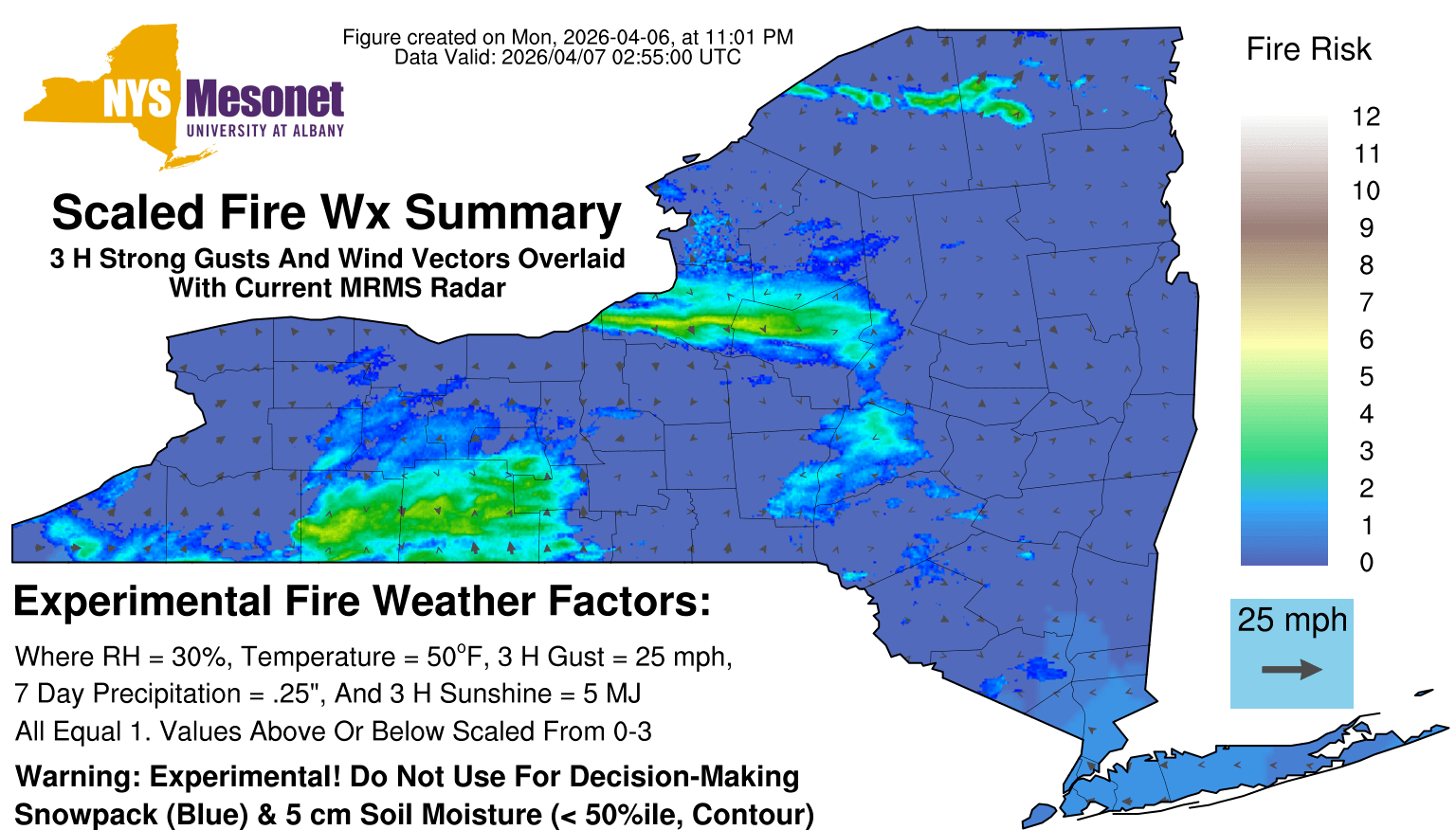 Figure created on Mon, 2026-04-06, at 11:01 PM
Data Valid: 2026/04/07 02:55:00 UTC

NYS Mesonet
UNIVERSITY AT ALBANY

Scaled Fire Wx Summary

3 H Strong Gusts And Wind Vectors Overlaid With Current MRMS Radar

Fire Risk

12
11
10
9
8
7
6
5
4
3
2
1
0

25 mph

Experimental Fire Weather Factors:

Where RH = 30%, Temperature = 50°F, 3 H Gust = 25 mph,
7 Day Precipitation = .25", And 3 H Sunshine = 5 MJ
All Equal 1. Values Above Or Below Scaled From 0-3

Warning: Experimental! Do Not Use For Decision-Making
Snowpack (Blue) & 5 cm Soil Moisture (< 50%ile, Contour)